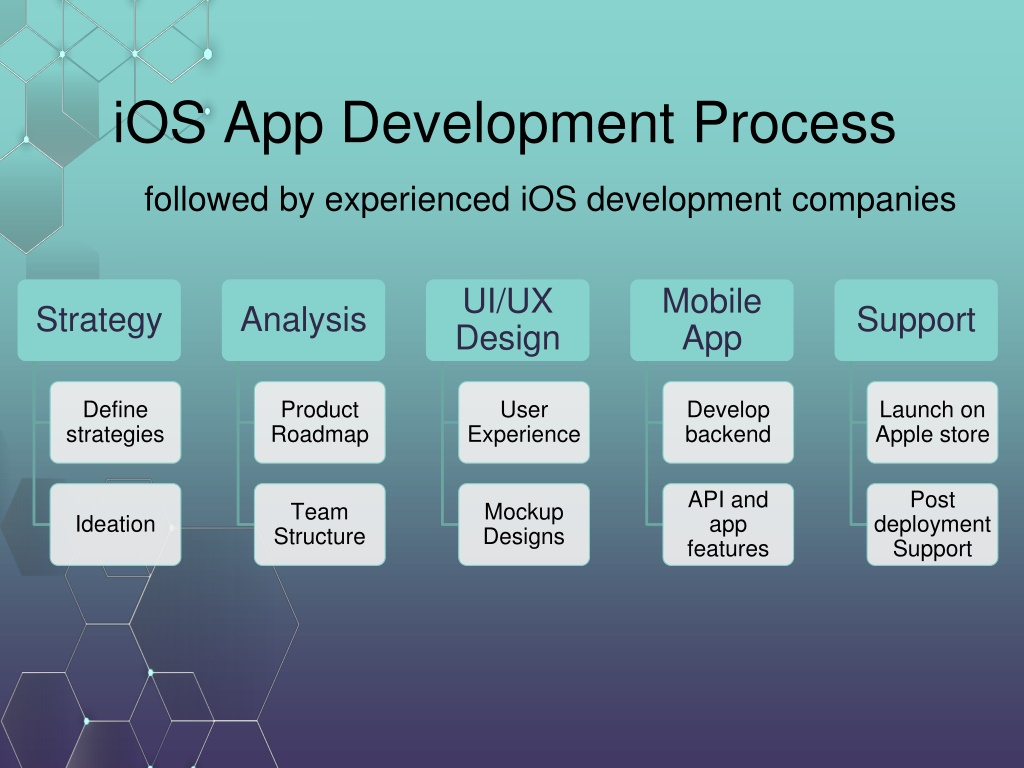 iOS App Development Process

followed by experienced iOS development companies

Strategy

Define strategies

Ideation

Analysis

Product Roadmap

Team Structure

UI/UX Design

User Experience

Mockup Designs

Mobile App

Develop backend

API and app features

Support

Launch on Apple store

Post deployment Support